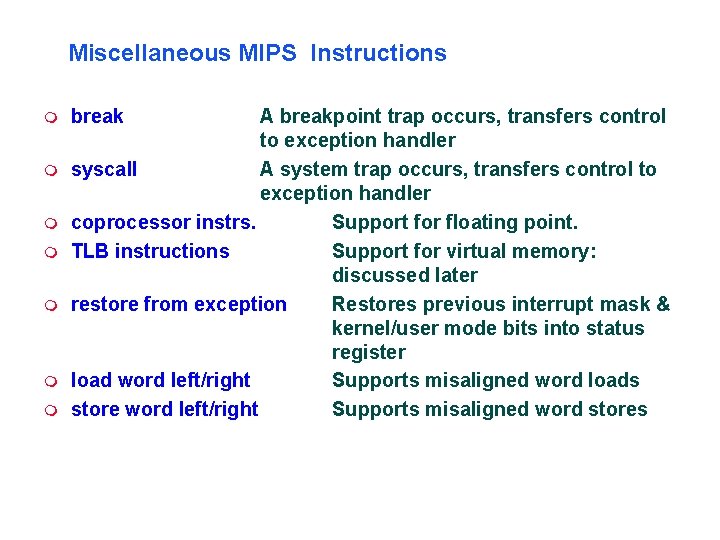 Miscellaneous MIPS Instructions

break A breakpoint trap occurs, transfers control to exception handler

syscall A system trap occurs, transfers control to exception handler

coprocessor instrs. Support for floating point.

TLB instructions Support for virtual memory: discussed later

restore from exception Restores previous interrupt mask & kernel/user mode bits into status register

load word left/right Supports misaligned word loads

store word left/right Supports misaligned word stores